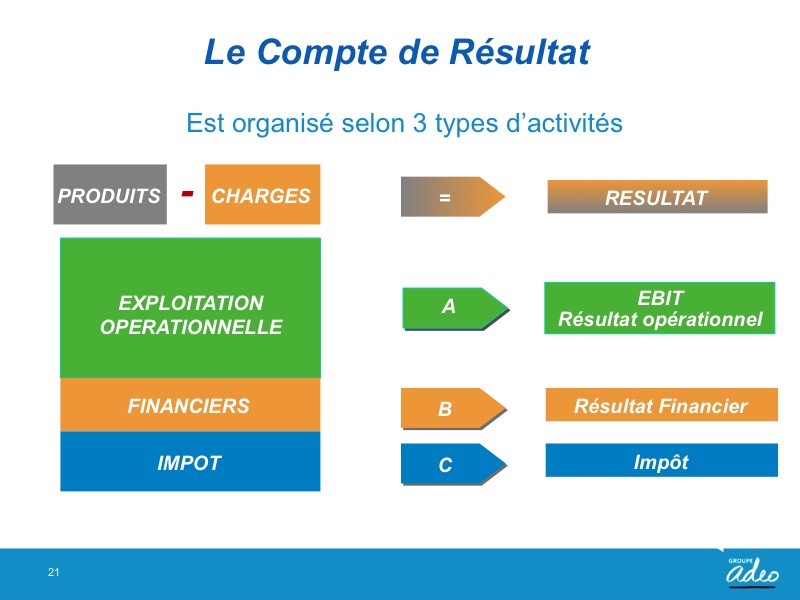 Le Compte de Résultat

Est organisé selon 3 types d'activités

PRODUITS - CHARGES

= RESULTAT

EXPLOITATION OPERATIONNELLE

A

EBIT
Résultat opérationnel

FINANCIERS

B

Résultat Financier

IMPOT

C

Impôt

21

GROUPE
adeo